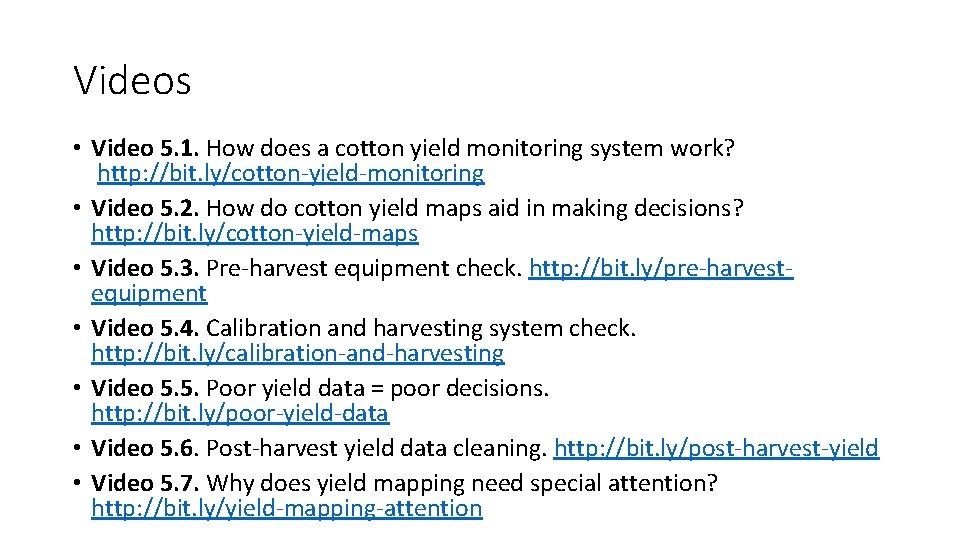 Videos

• Video 5.1. How does a cotton yield monitoring system work? http://bit.ly/cotton-yield-monitoring
• Video 5.2. How do cotton yield maps aid in making decisions? http://bit.ly/cotton-yield-maps
• Video 5.3. Pre-harvest equipment check. http://bit.ly/pre-harvest-equipment
• Video 5.4. Calibration and harvesting system check. http://bit.ly/calibration-and-harvesting
• Video 5.5. Poor yield data = poor decisions. http://bit.ly/poor-yield-data
• Video 5.6. Post-harvest yield data cleaning. http://bit.ly/post-harvest-yield
• Video 5.7. Why does yield mapping need special attention? http://bit.ly/yield-mapping-attention